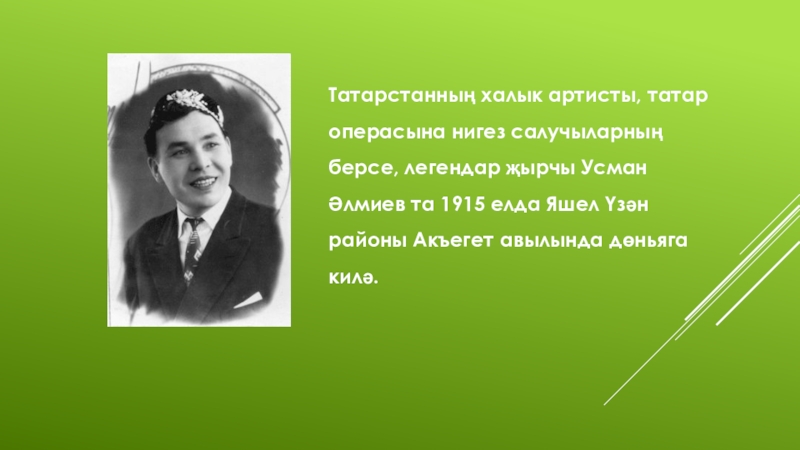 Татарстанның халык артисты, татар операсына нигез салучыларның берсе, легендар җырчы Усман Әлмиев та 1915 елда Яшел Үзән районы Акъегет авылында дөньяга килә.